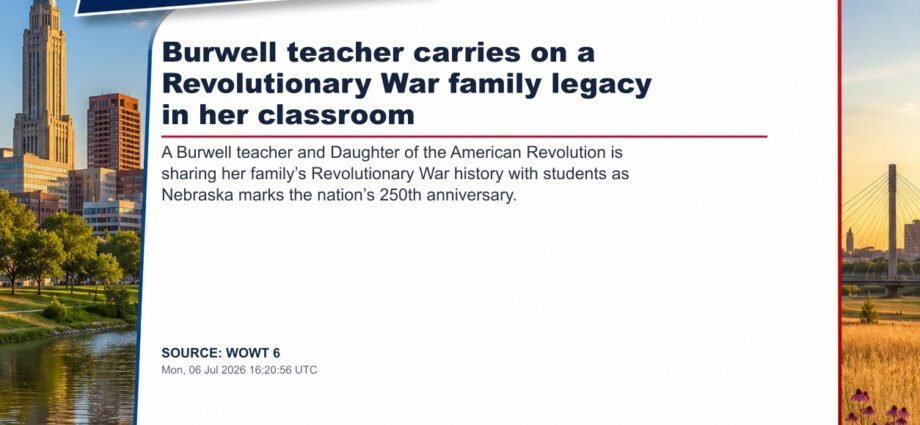 Burwell teacher carries on a Revolutionary War family legacy in her classroom

A Burwell teacher and Daughter of the American Revolution is sharing her family's Revolutionary War history with students as Nebraska marks the nation's 250th anniversary.

SOURCE: WOWT 6
Mon, 06 Jul 2026 16:20:56 UTC